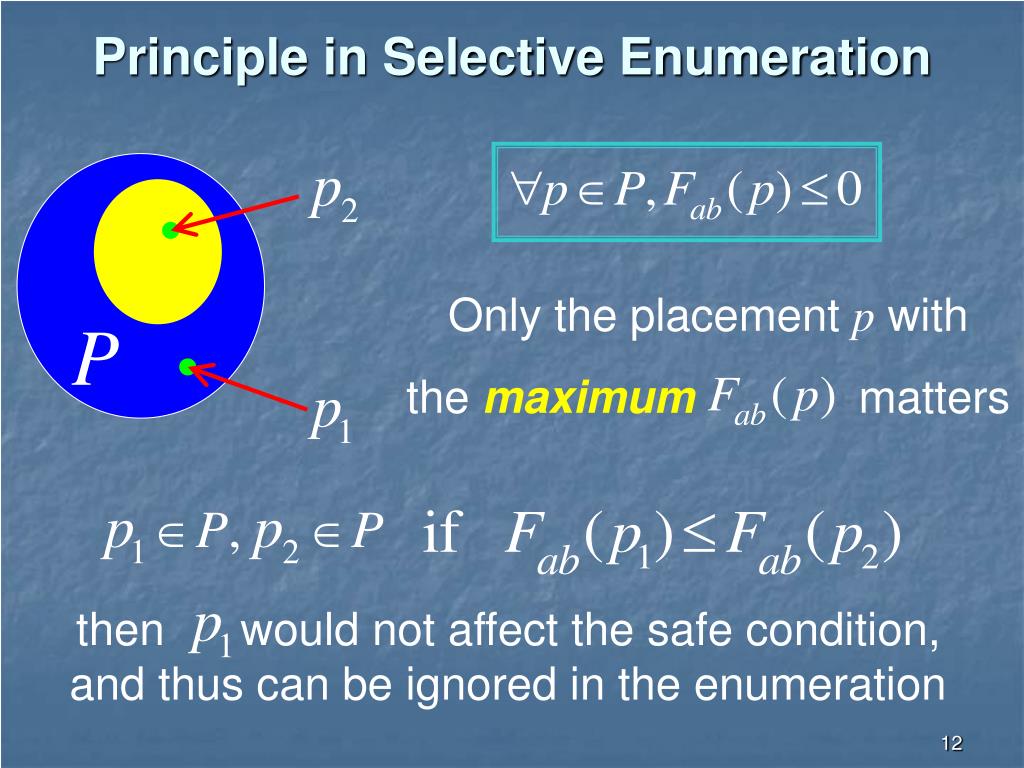 Principle in Selective Enumeration

$p_2$

$P$

$p_1$

$\forall p \in P, F_{ab}(p) \leq 0$

Only the placement $p$ with the **maximum** $F_{ab}(p)$ matters

$p_1 \in P, p_2 \in P$ if $F_{ab}(p_1) \leq F_{ab}(p_2)$

then $p_1$ would not affect the safe condition, and thus can be ignored in the enumeration

12